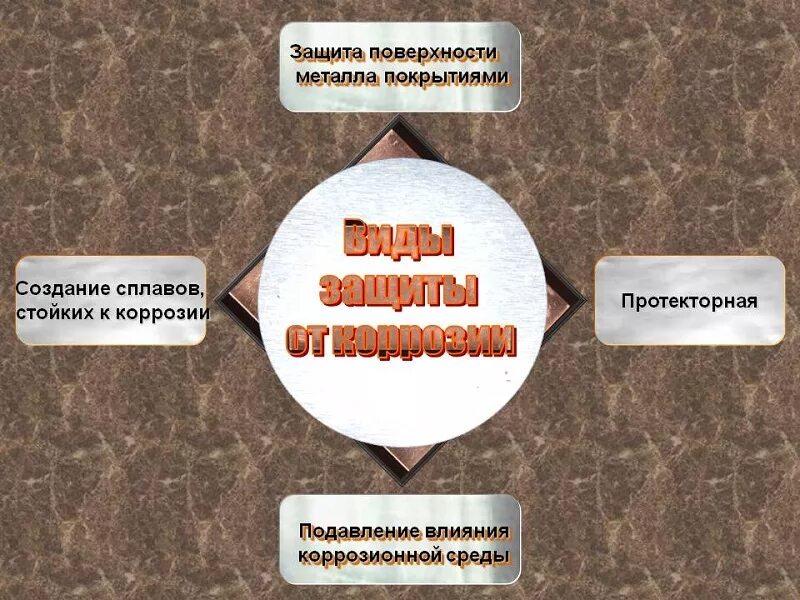 Защита поверхности металла покрытиями

Создание сплавов, стойких к коррозии

Виды защиты от коррозии

Протекторная

Подавление влияния коррозионной среды